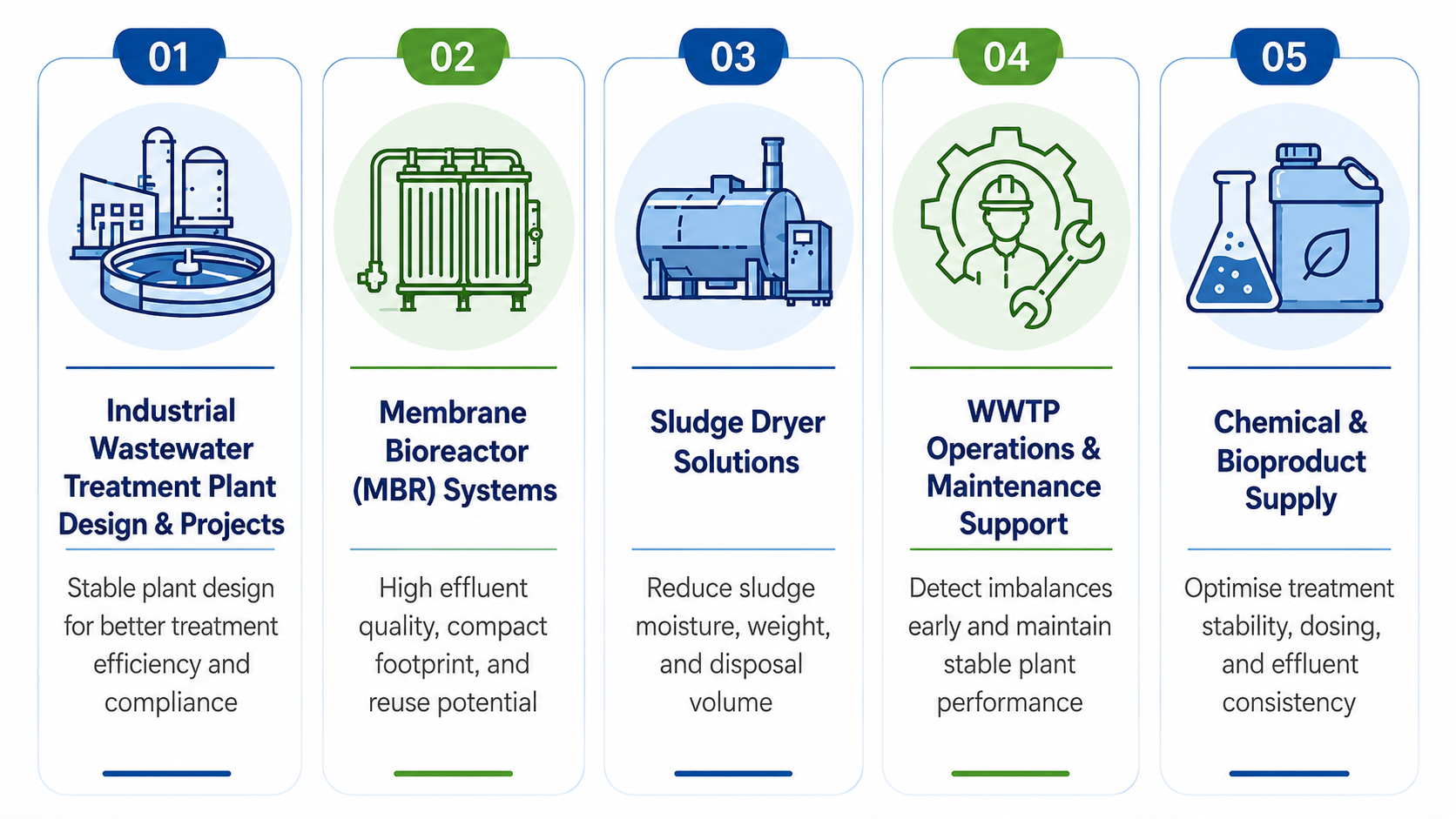 01

Industrial Wastewater Treatment Plant Design & Projects

Stable plant design for better treatment efficiency and compliance

02

Membrane Bioreactor (MBR) Systems

High effluent quality, compact footprint, and reuse potential

03

Sludge Dryer Solutions

Reduce sludge moisture, weight, and disposal volume

04

WWTP Operations & Maintenance Support

Detect imbalances early and maintain stable plant performance

05

Chemical & Bioproduct Supply

Optimise treatment stability, dosing, and effluent consistency